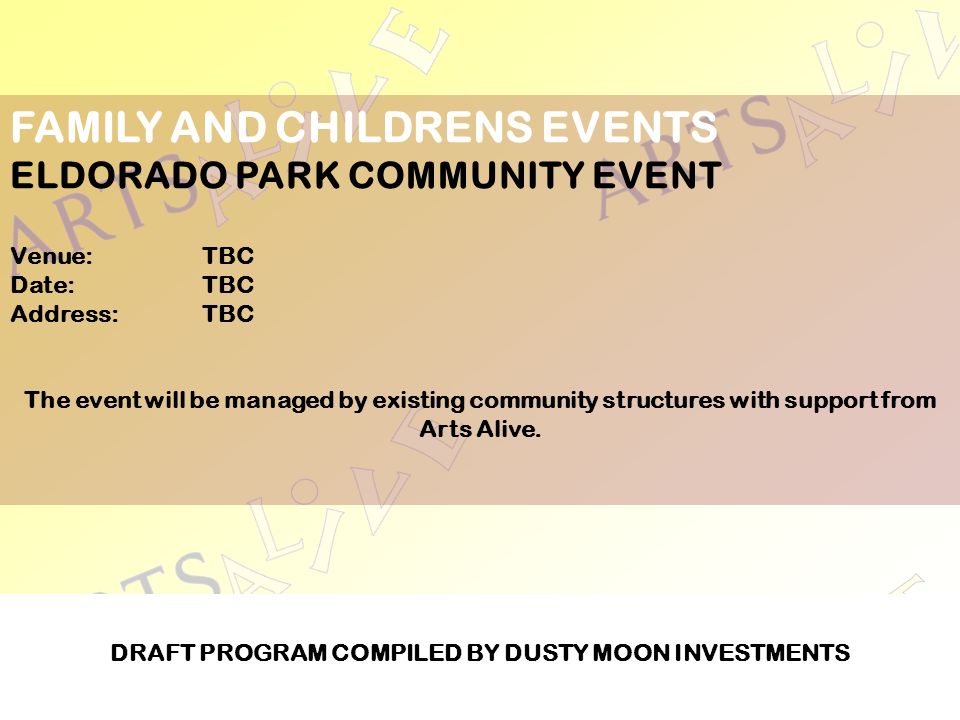 FAMILY AND CHILDRENS EVENTS
ELDORADO PARK COMMUNITY EVENT

Venue: TBC
Date: TBC
Address: TBC

The event will be managed by existing community structures with support from Arts Alive.

DRAFT PROGRAM COMPILED BY DUSTY MOON INVESTMENTS